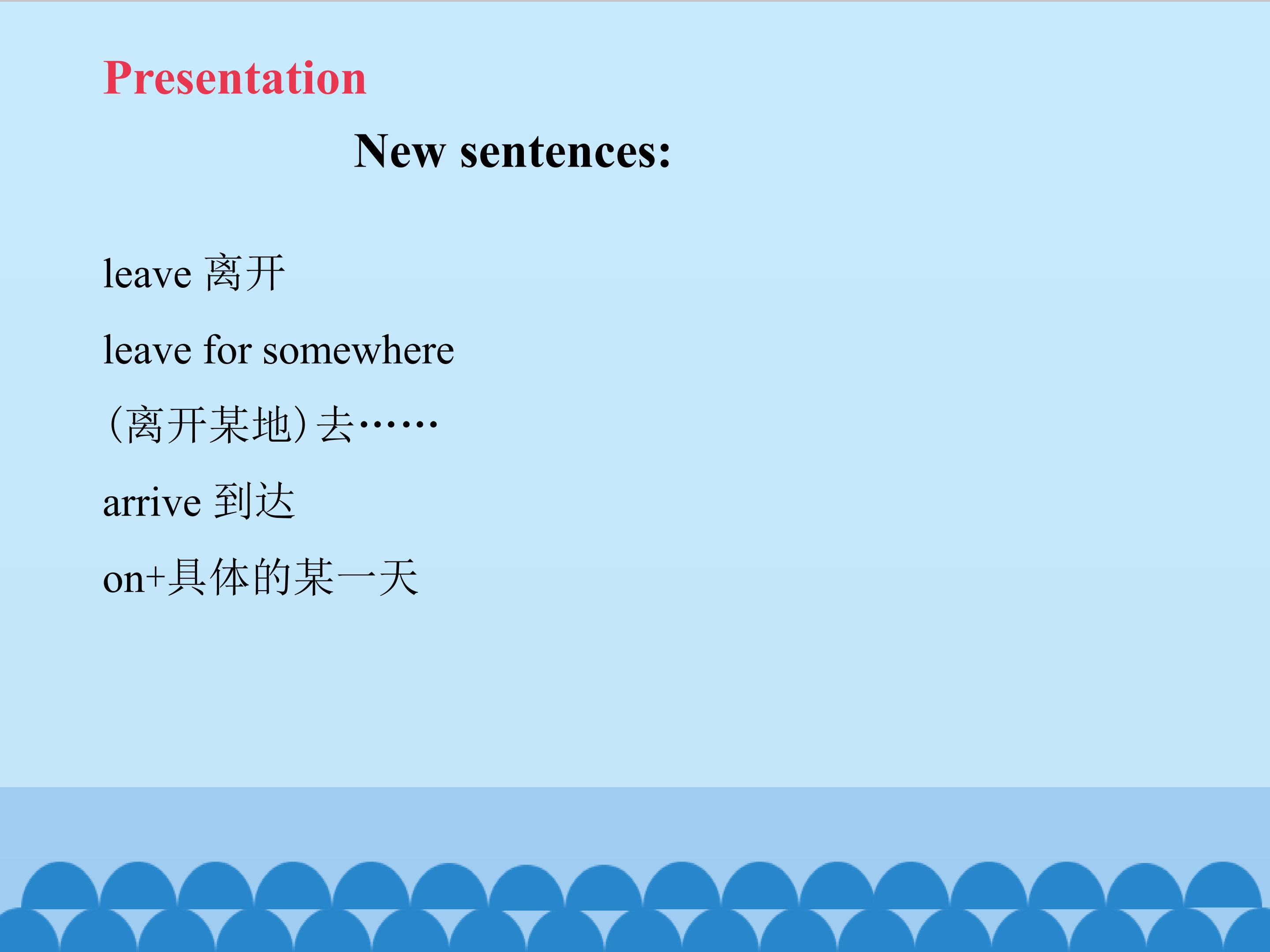 Presentation

New sentences:

leave 离开

leave for somewhere

(离开某地)去……

arrive 到达

on+具体的某一天